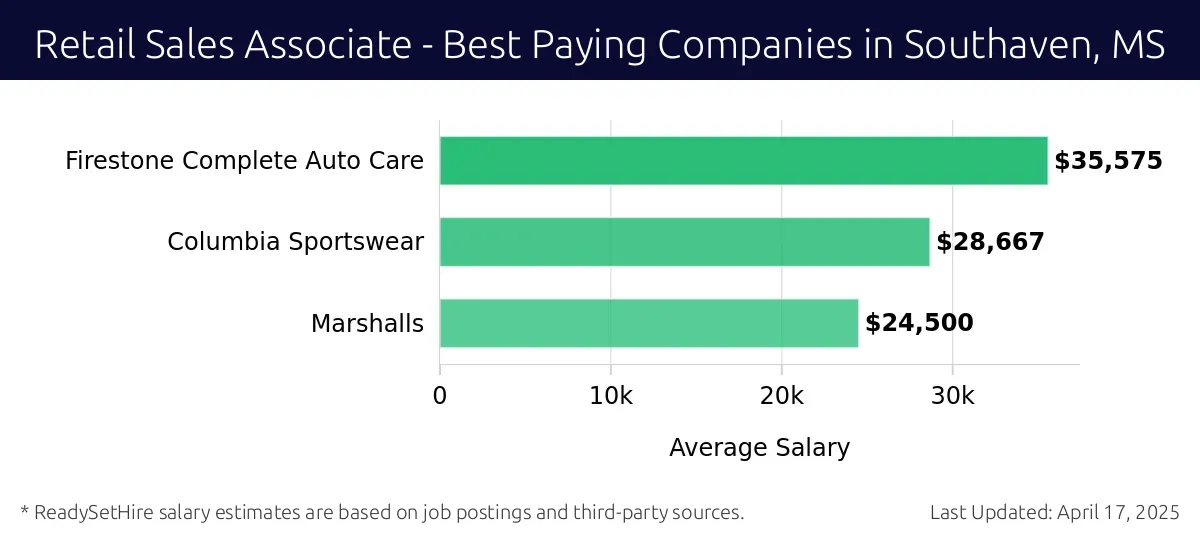 Retail Sales Associate - Best Paying Companies in Southaven, MS

Firestone Complete Auto Care $35,575

Columbia Sportswear $28,667

Marshalls $24,500

0
10k
20k
30k

Average Salary

* ReadySetHire salary estimates are based on job postings and third-party sources.

Last Updated: April 17, 2025